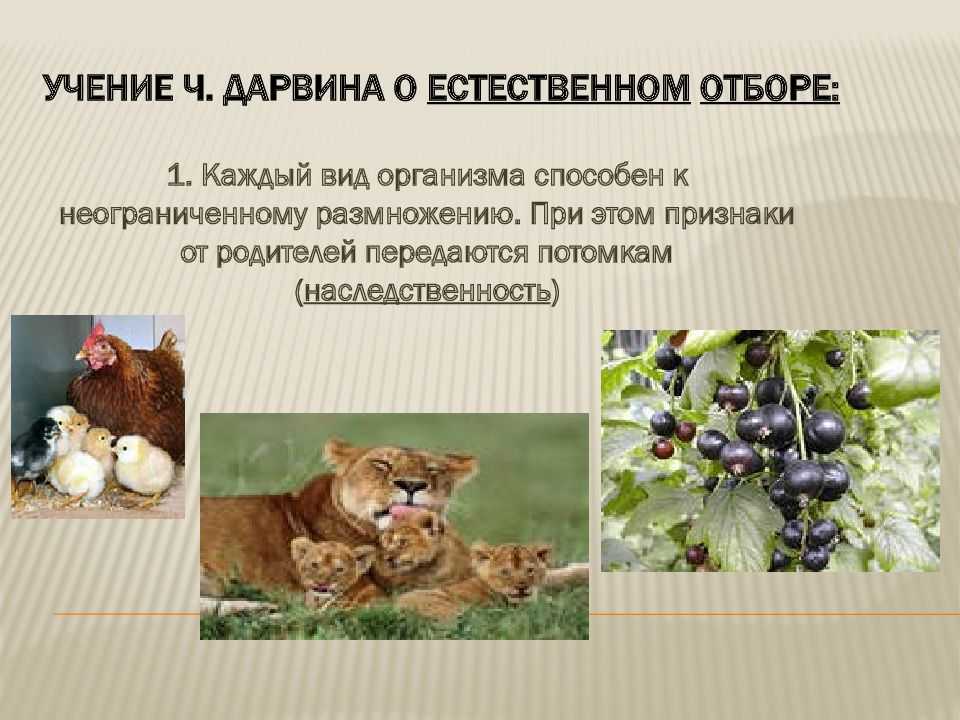 УЧЕНИЕ Ч. ДАРВИНА О ЕСТЕСТВЕННОМ ОТБОРЕ:

1. Каждый вид организма способен к неограниченному размножению. При этом признаки от родителей передаются потомкам (наследственность)